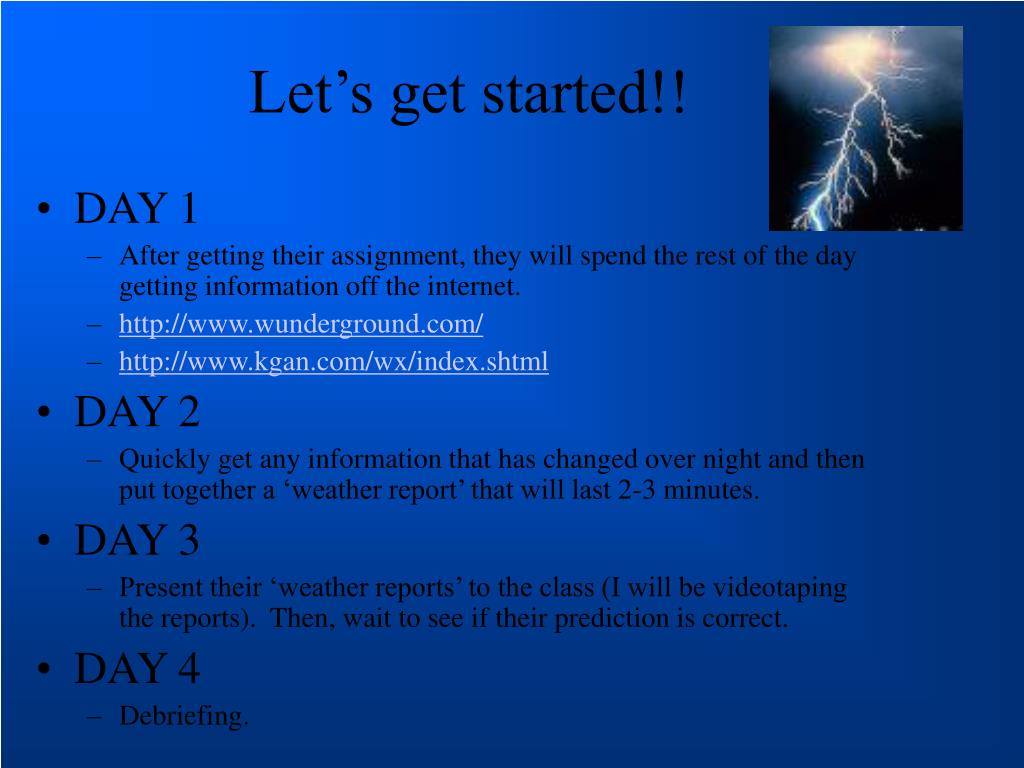 Let’s get started!!

• DAY 1
– After getting their assignment, they will spend the rest of the day getting information off the internet.
– http://www.wunderground.com/
– http://www.kgan.com/wx/index.shtml

• DAY 2
– Quickly get any information that has changed over night and then put together a ‘weather report’ that will last 2-3 minutes.

• DAY 3
– Present their ‘weather reports’ to the class (I will be videotaping the reports). Then, wait to see if their prediction is correct.

• DAY 4
– Debriefing.